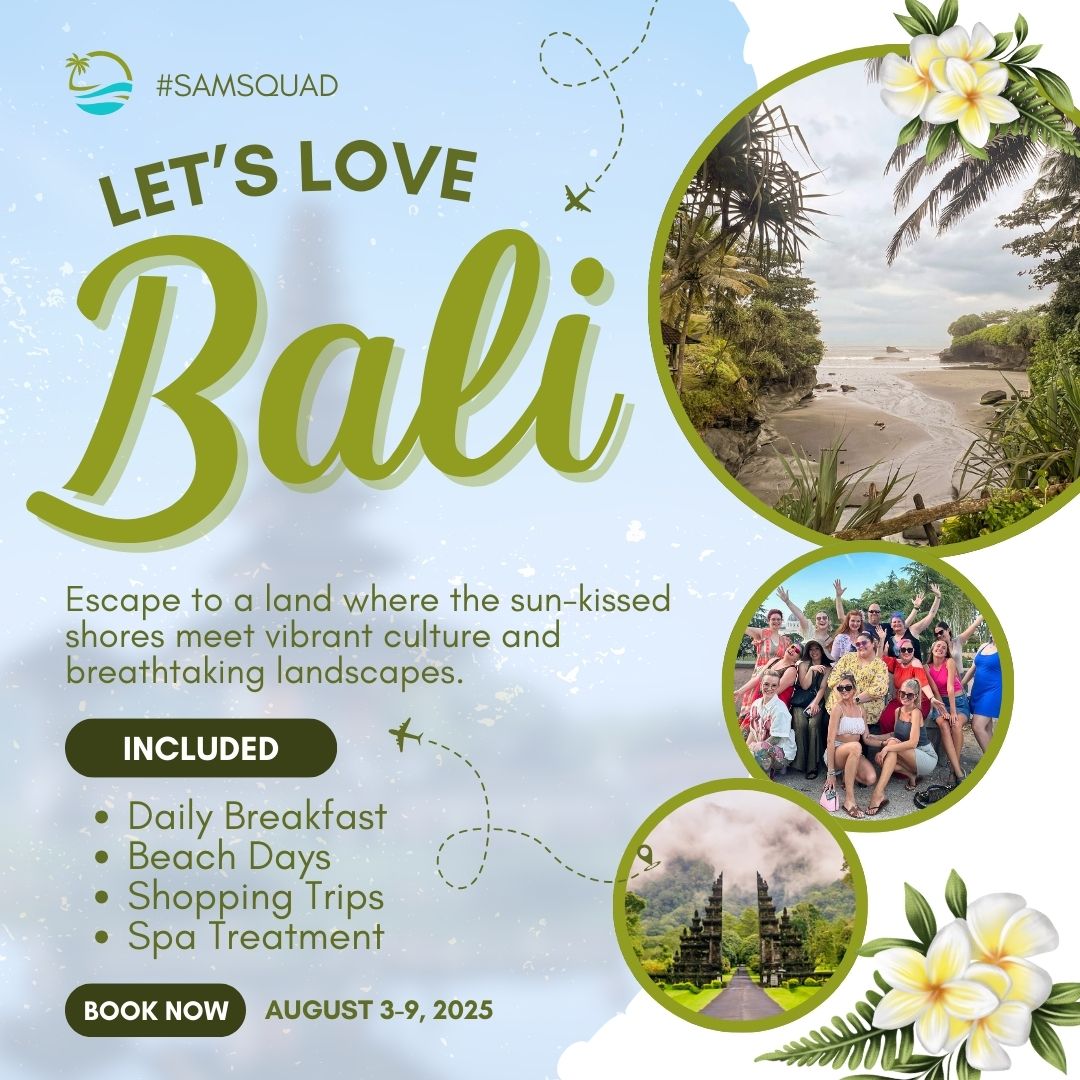 #SAMSQUAD

LET'S LOVE

Bali

Escape to a land where the sun-kissed shores meet vibrant culture and breathtaking landscapes.

INCLUDED

• Daily Breakfast
• Beach Days
• Shopping Trips
• Spa Treatment

BOOK NOW

AUGUST 3-9, 2025